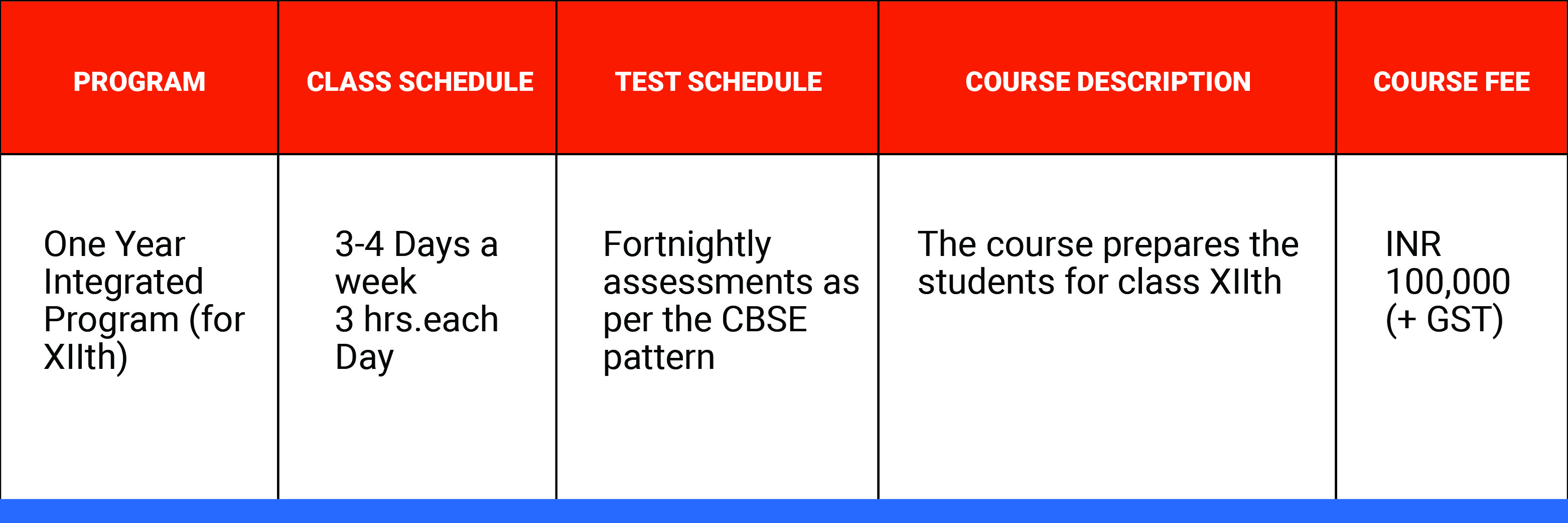 | PROGRAM | CLASS SCHEDULE | TEST SCHEDULE | COURSE DESCRIPTION | COURSE FEE |
|---|---|---|---|---|
| One Year Integrated Program (for XIIth) | 3-4 Days a week 3 hrs.each Day | Fortnightly assessments as per the CBSE pattern | The course prepares the students for class XIIth | INR 100,000 (+ GST) |